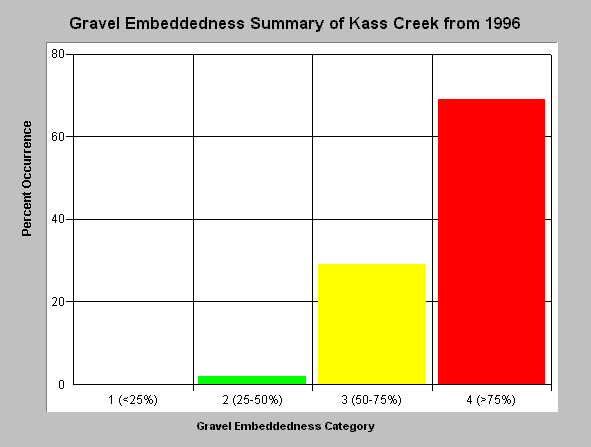 Gravel Embeddedness Summary of Kass Creek from 1996

Percent Occurrence

80
60
40
20
0

1 (<25%)
2 (25-50%)
3 (50-75%)
4 (>75%)

Gravel Embeddedness Category